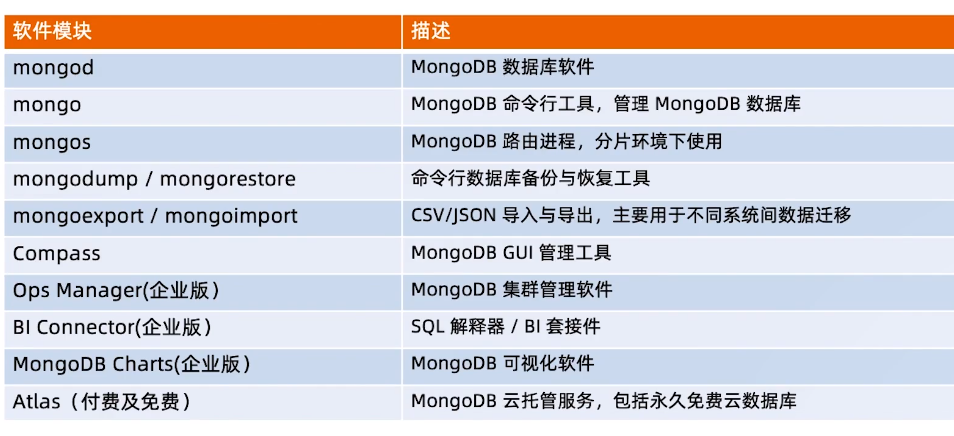 | 软件模块 | 描述 |
|---|---|
| mongod | MongoDB 数据库软件 |
| mongo | MongoDB 命令行工具，管理 MongoDB 数据库 |
| mongos | MongoDB 路由进程，分片环境下使用 |
| mongodump / mongorestore | 命令行数据库备份与恢复工具 |
| mongoexport / mongoimport | CSV/JSON 导入与导出，主要用于不同系统间数据迁移 |
| Compass | MongoDB GUI 管理工具 |
| Ops Manager(企业版) | MongoDB 集群管理软件 |
| BI Connector(企业版) | SQL 解释器 / BI 套接件 |
| MongoDB Charts(企业版) | MongoDB 可视化软件 |
| Atlas（付费及免费） | MongoDB 云托管服务，包括永久免费云数据库 |